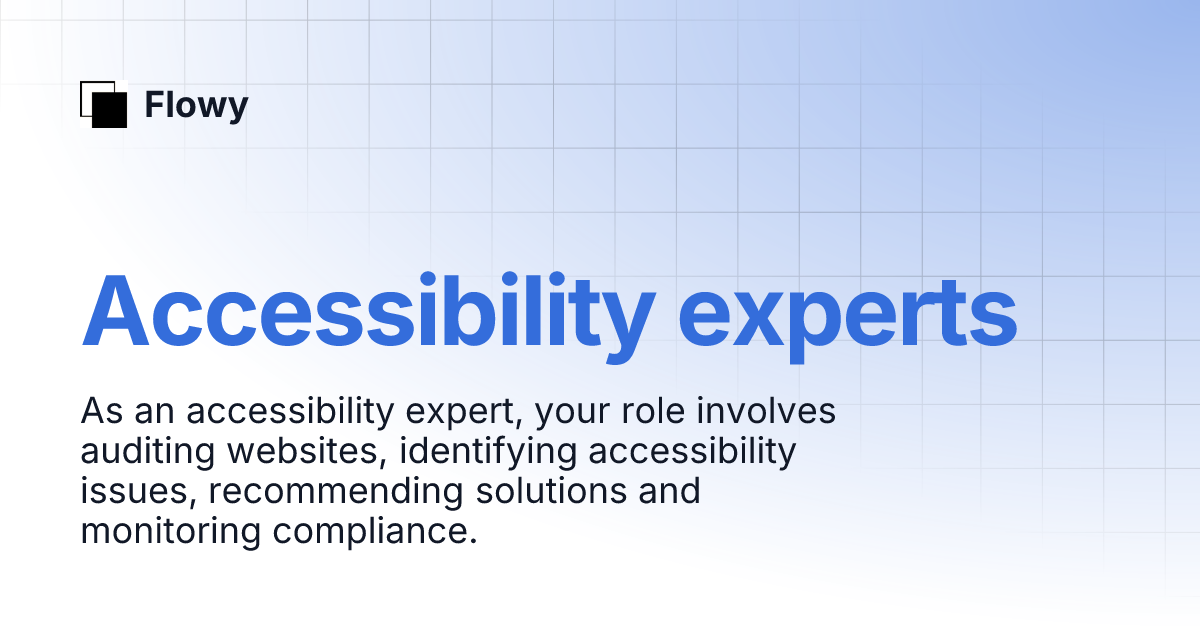 Flowy

Accessibility experts

As an accessibility expert, your role involves auditing websites, identifying accessibility issues, recommending solutions and monitoring compliance.